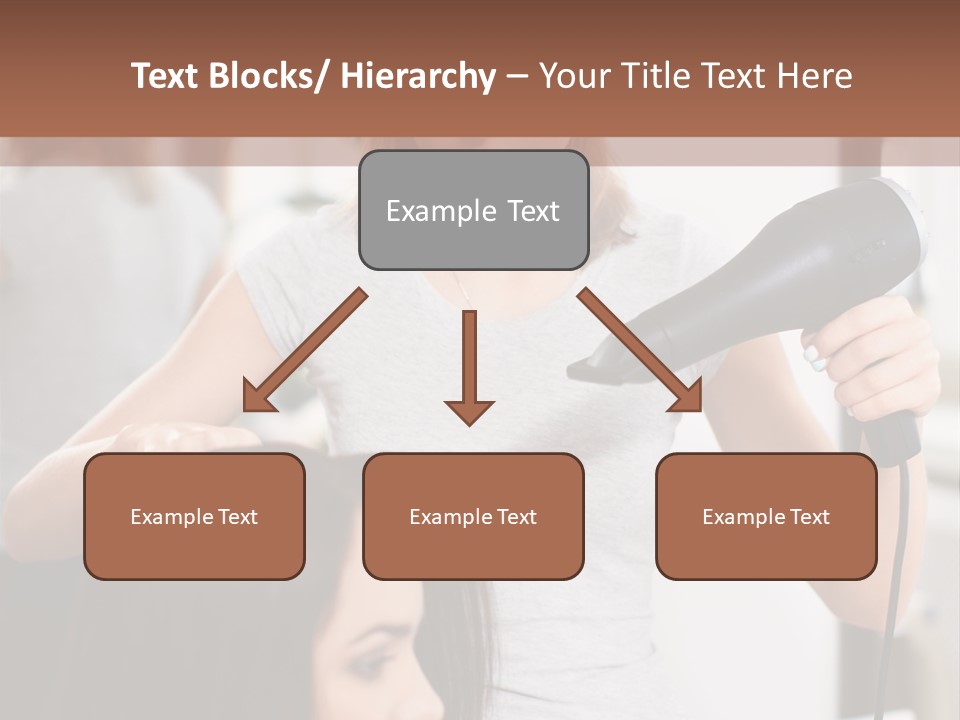 Text Blocks/ Hierarchy – Your Title Text Here

Example Text

Example Text

Example Text

Example Text